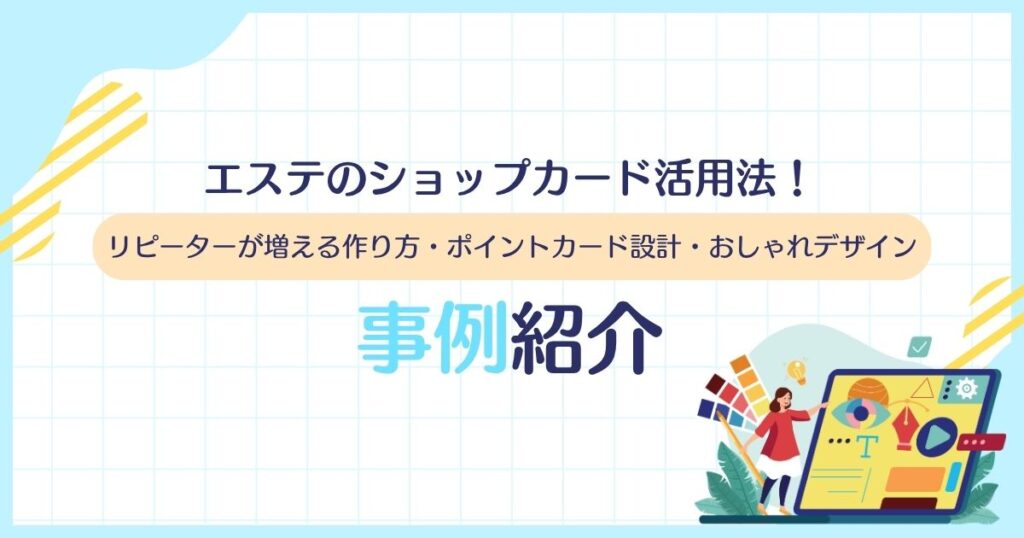 エステのショップカード活用法！

リピーターが増える作り方・ポイントカード設計・おしゃれデザイン

事例紹介

T